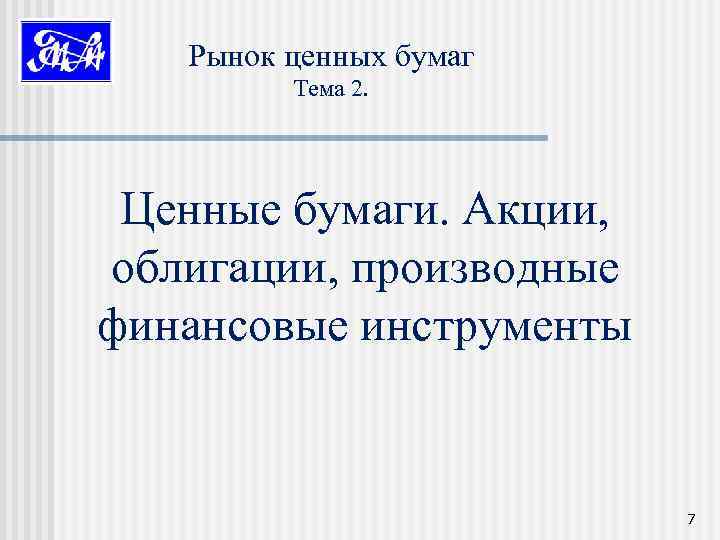 Рынок ценных бумаг
Тема 2.

Ценные бумаги. Акции, облигации, производные финансовые инструменты

7